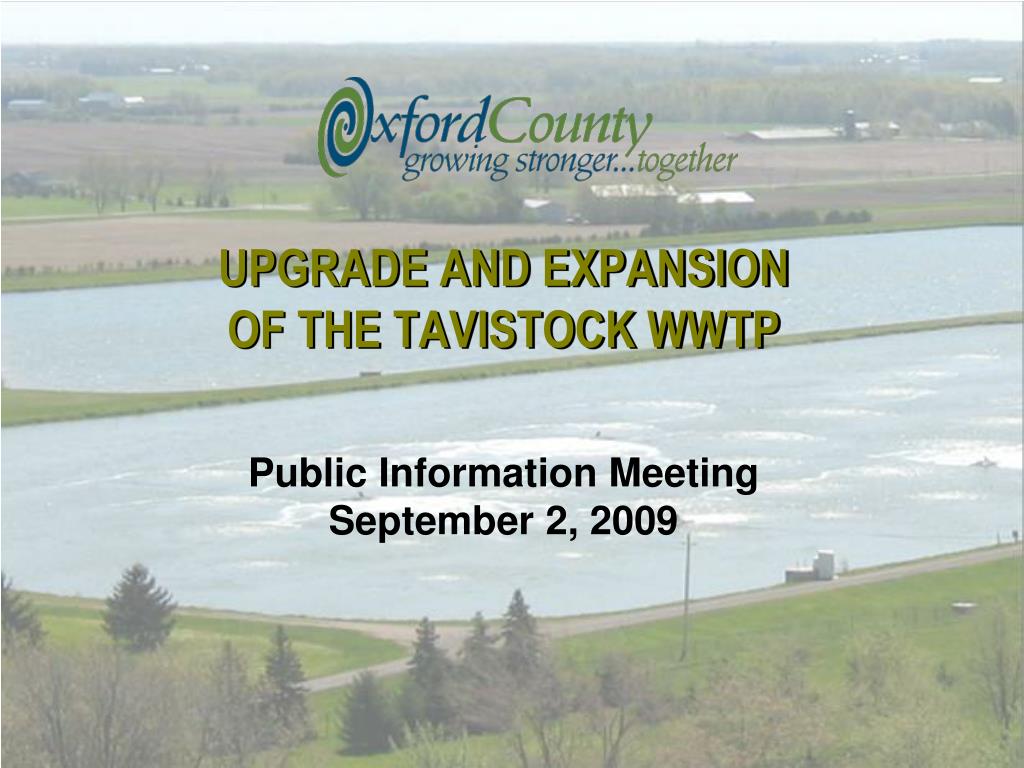 OxfordCounty
growing stronger...together

UPGRADE AND EXPANSION
OF THE TAVISTOCK WWTP

Public Information Meeting
September 2, 2009